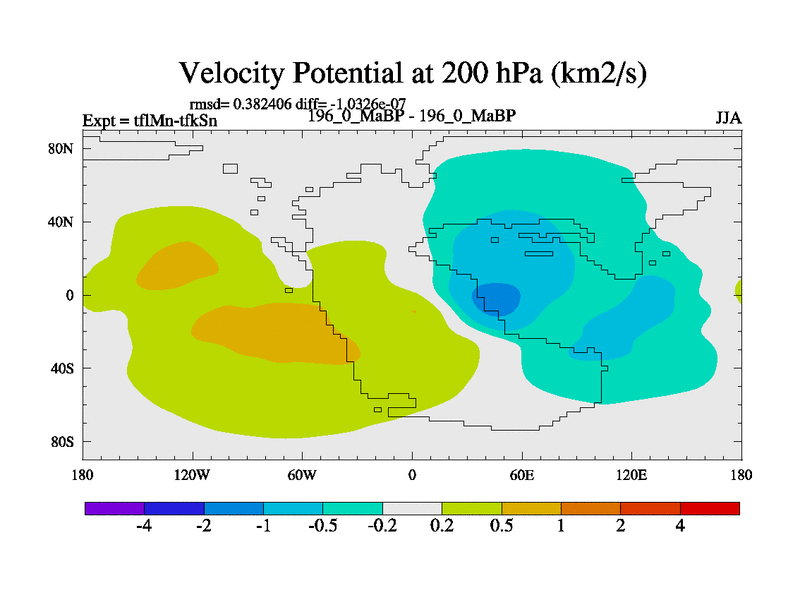 Velocity Potential at 200 hPa (km2/s)

rmsd= 0.382406 diff= -1.0326e-07

Expt = tflMn-tfkSn

196_0_MaBP - 196_0_MaBP

JJA

80N
40N
0
40S
80S

180
120W
60W
0
60E
120E
180

-4
-2
-1
-0.5
-0.2
0.2
0.5
1
2
4